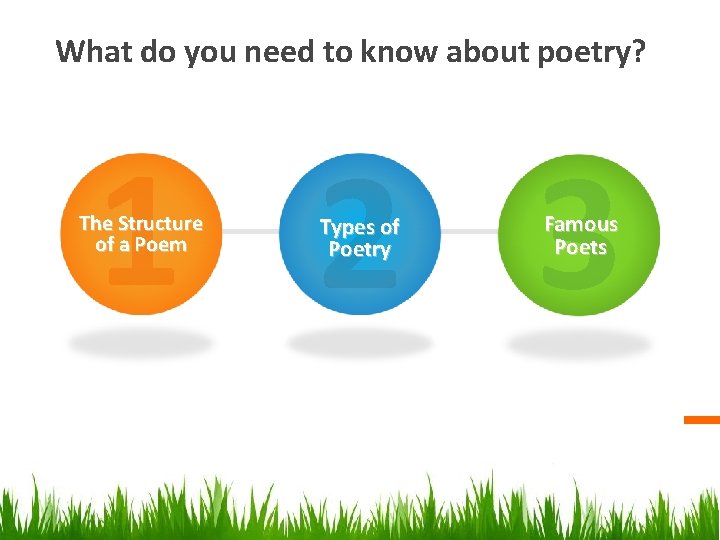 What do you need to know about poetry?

1
The Structure of a Poem

2
Types of Poetry

3
Famous Poets